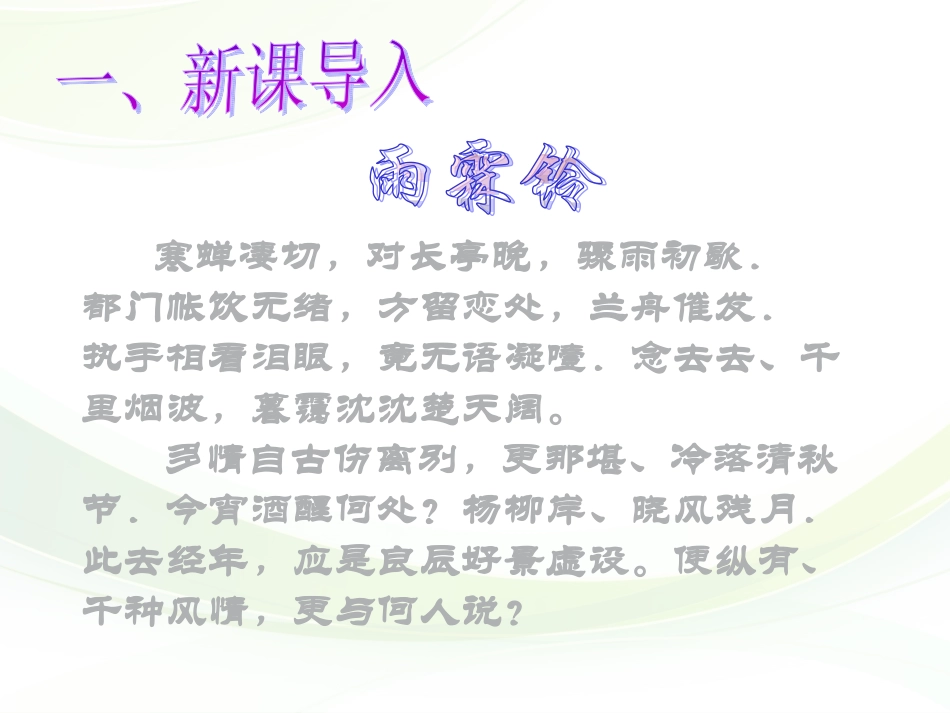 一、新课导入

雨霖铃

寒蝉凄切，对长亭晚，骤雨初歇．都门帐饮无绪，方留恋处，兰舟催发．执手相看泪眼，竟无语凝噎．念去去、千里烟波，暮霭沈沈楚天阔。

多情自古伤离别，更那堪、冷落清秋节．今宵酒醒何处？杨柳岸、晓风残月．此去经年，应是良辰好景虚设。便纵有、千种风情，更与何人说？